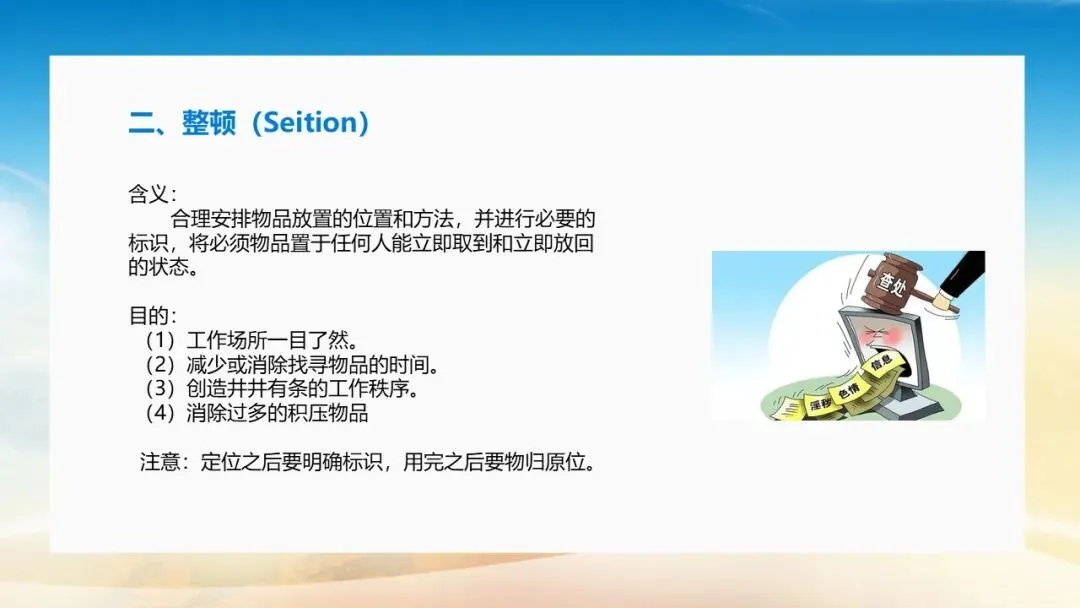 二、整顿（Seition）

含义：
合理安排物品放置的位置和方法，并进行必要的标识，将必须物品置于任何人能立即取到和立即放回的状态。

目的：
（1）工作场所一目了然。
（2）减少或消除找寻物品的时间。
（3）创造井井有条的工作秩序。
（4）消除过多的积压物品

注意：定位之后要明确标识，用完之后要物归原位。

查处

淫秽 色情 信息